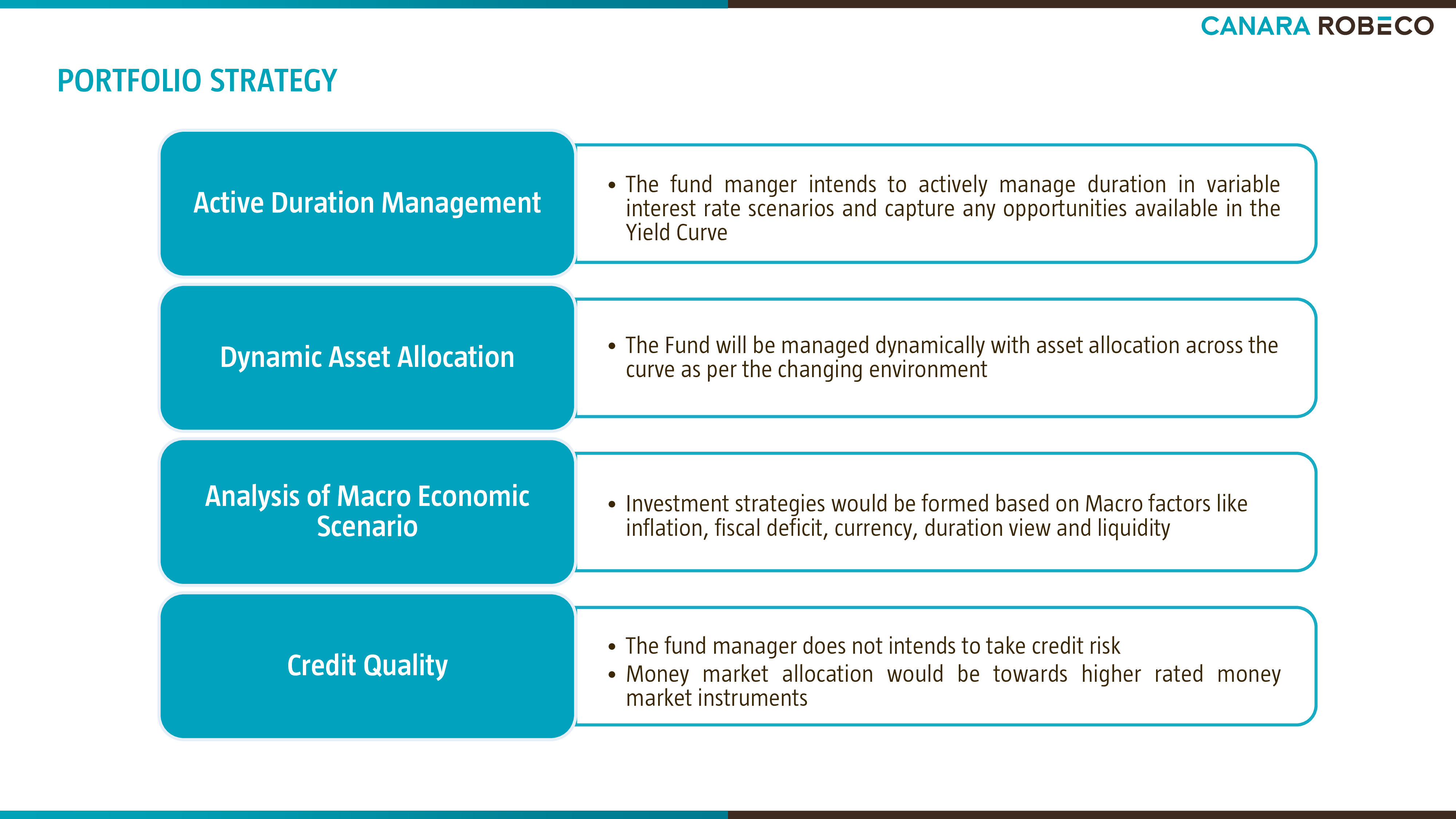 CANARA ROBECO

PORTFOLIO STRATEGY

Active Duration Management

• The fund manger intends to actively manage duration in variable interest rate scenarios and capture any opportunities available in the Yield Curve

Dynamic Asset Allocation

• The Fund will be managed dynamically with asset allocation across the curve as per the changing environment

Analysis of Macro Economic Scenario

• Investment strategies would be formed based on Macro factors like inflation, fiscal deficit, currency, duration view and liquidity

Credit Quality

• The fund manager does not intends to take credit risk
• Money market allocation would be towards higher rated money market instruments